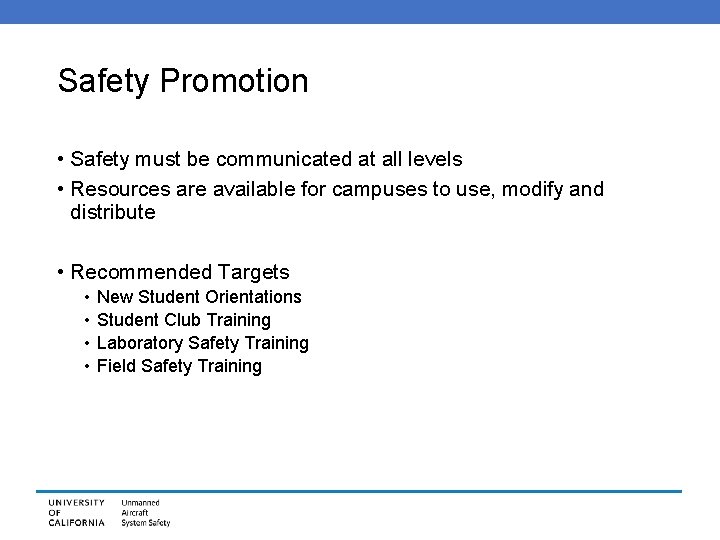 Safety Promotion

• Safety must be communicated at all levels
• Resources are available for campuses to use, modify and distribute

• Recommended Targets
  • New Student Orientations
  • Student Club Training
  • Laboratory Safety Training
  • Field Safety Training

UNIVERSITY OF CALIFORNIA
Unmanned Aircraft System Safety